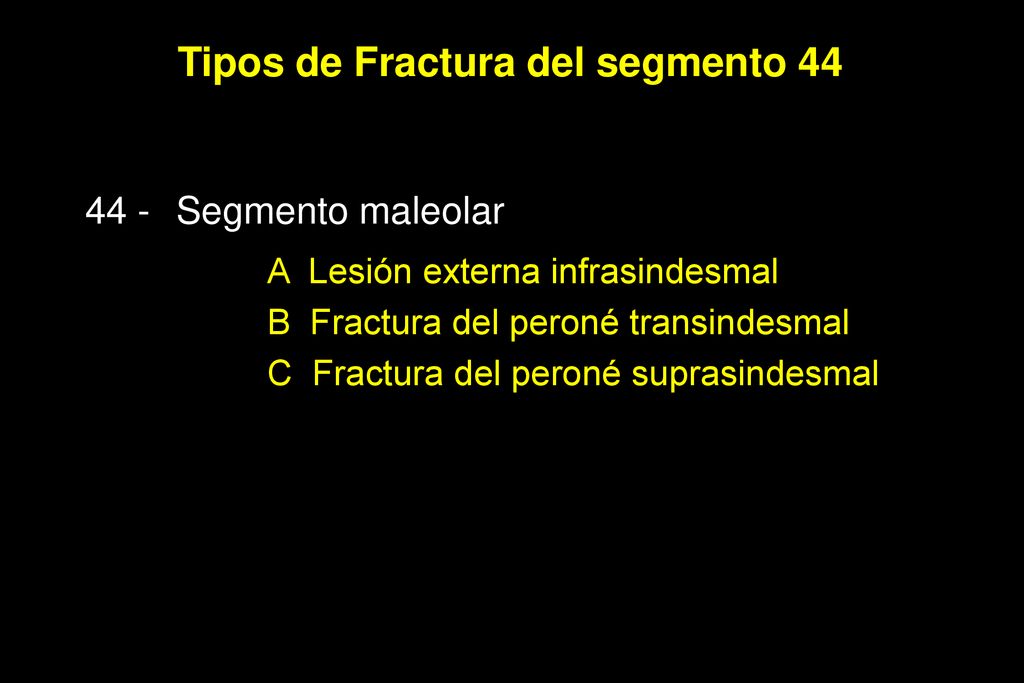 Tipos de Fractura del segmento 44

44 - Segmento maleolar

A Lesión externa infrasindesmal
B Fractura del peroné transindesmal
C Fractura del peroné suprasindesmal